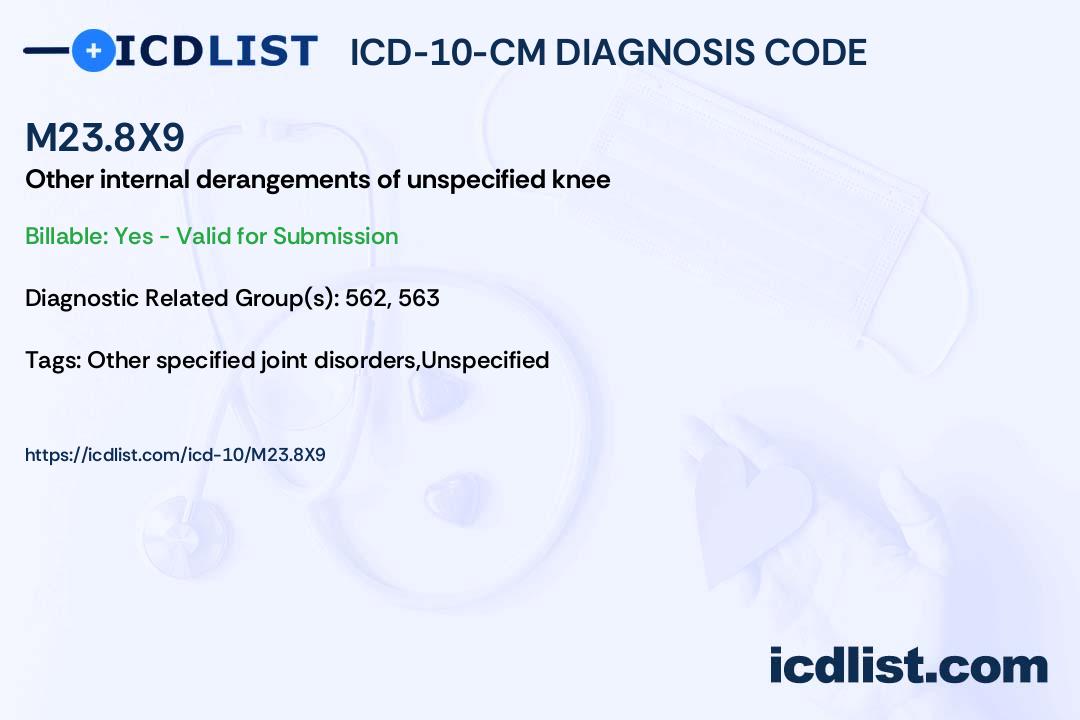 ICDLIST ICD-10-CM DIAGNOSIS CODE

M23.8X9

Other internal derangements of unspecified knee

Billable: Yes - Valid for Submission

Diagnostic Related Group(s): 562, 563

Tags: Other specified joint disorders,Unspecified

https://icdlist.com/icd-10/M23.8X9

icdlist.com